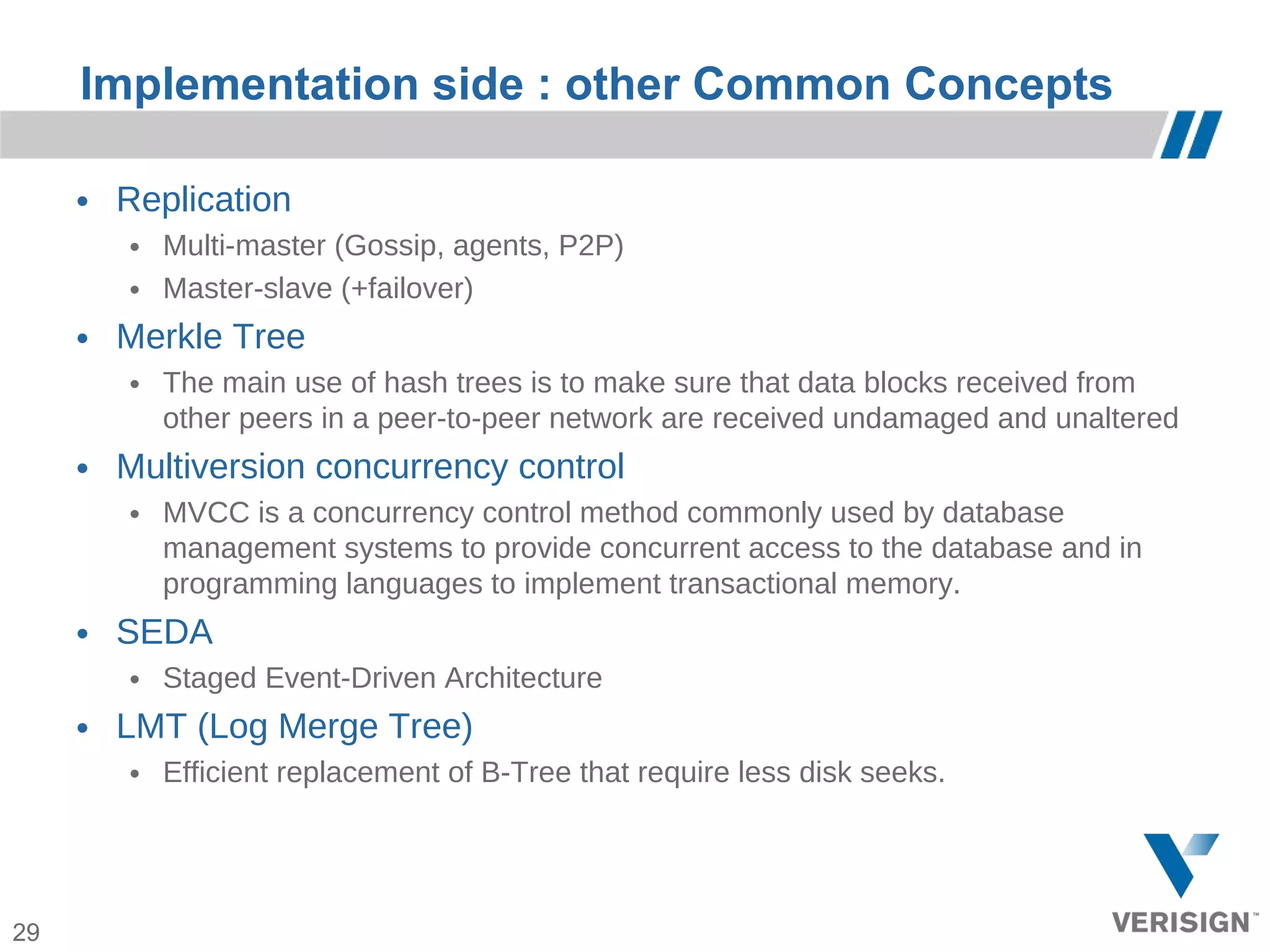 Implementation side : other Common Concepts

• Replication
 • Multi-master (Gossip, agents, P2P)
 • Master-slave (+failover)
• Merkle Tree
 • The main use of hash trees is to make sure that data blocks received from other peers in a peer-to-peer network are received undamaged and unaltered
• Multiversion concurrency control
 • MVCC is a concurrency control method commonly used by database management systems to provide concurrent access to the database and in programming languages to implement transactional memory.
• SEDA
 • Staged Event-Driven Architecture
• LMT (Log Merge Tree)
 • Efficient replacement of B-Tree that require less disk seeks.

29

VERISIGN™